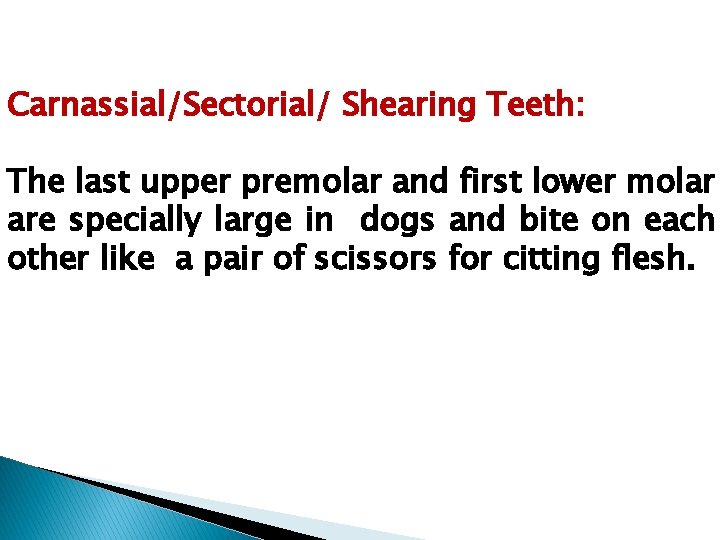 Carnassial/Sectorial/ Shearing Teeth:

The last upper premolar and first lower molar are specially large in dogs and bite on each other like a pair of scissors for citting flesh.